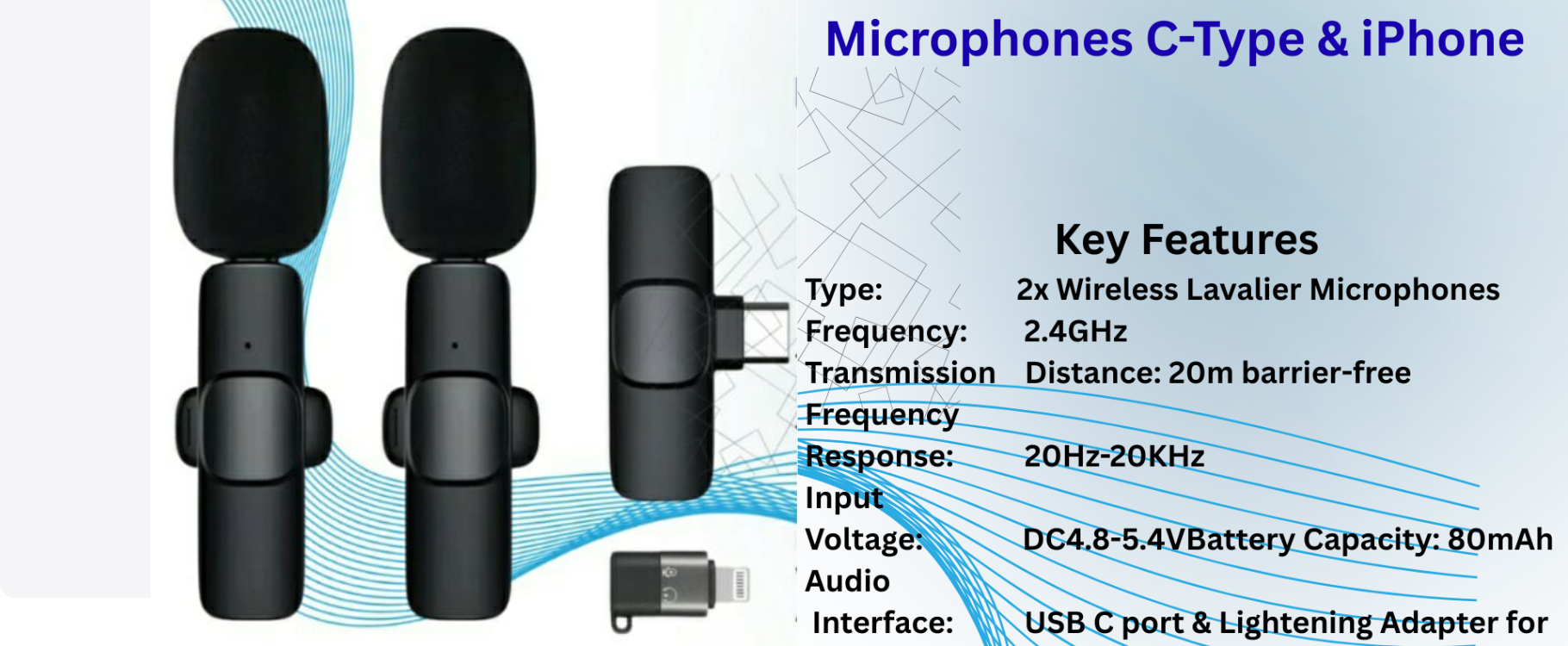 Microphones C-Type & iPhone

Key Features

Type: 2x Wireless Lavalier Microphones
Frequency: 2.4GHz
Transmission Distance: 20m barrier-free
Frequency Response: 20Hz-20KHz
Input Voltage: DC4.8-5.4VBattery Capacity: 80mAh
Audio Interface: USB C port & Lightening Adapter for